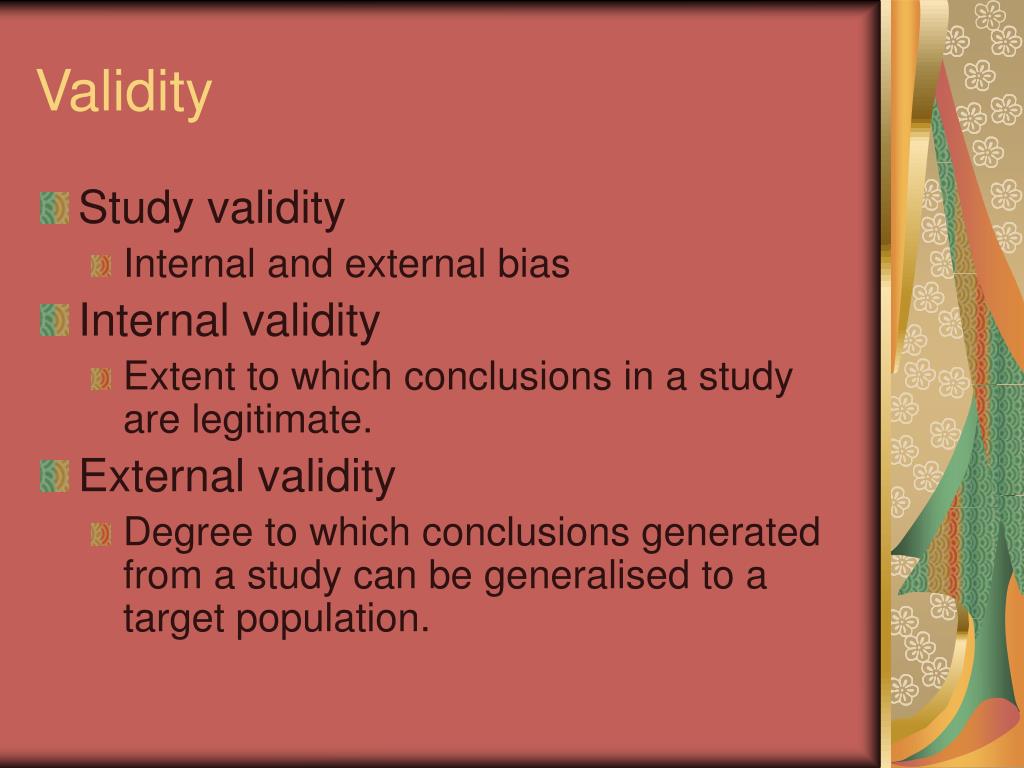 Validity

Study validity

Internal and external bias

Internal validity

Extent to which conclusions in a study are legitimate.

External validity

Degree to which conclusions generated from a study can be generalised to a target population.